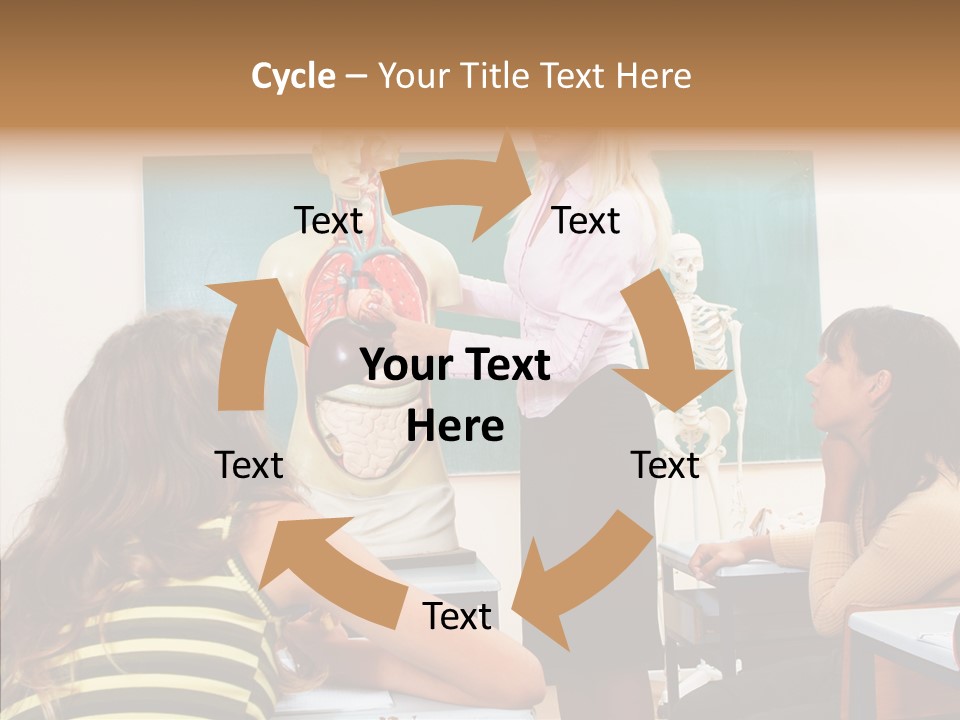 Cycle – Your Title Text Here

Text

Text

Your Text Here

Text

Text

Text